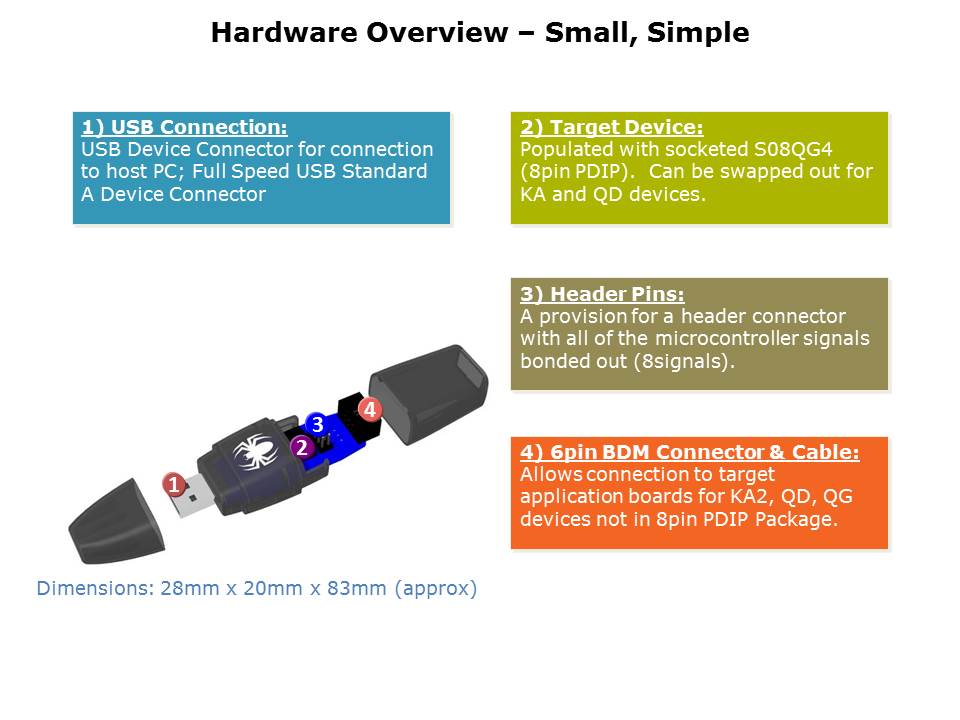 Hardware Overview – Small, Simple

1) USB Connection:
USB Device Connector for connection to host PC; Full Speed USB Standard A Device Connector

2) Target Device:
Populated with socketed S08QG4 (8pin PDIP). Can be swapped out for KA and QD devices.

3) Header Pins:
A provision for a header connector with all of the microcontroller signals bonded out (8signals).

4) 6pin BDM Connector & Cable:
Allows connection to target application boards for KA2, QD, QG devices not in 8pin PDIP Package.

1

2

3

4

Dimensions: 28mm x 20mm x 83mm (approx)